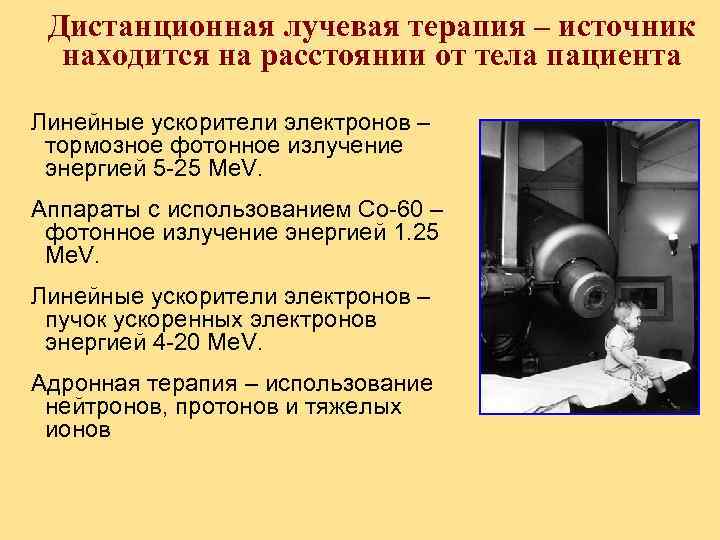 Дистанционная лучевая терапия – источник находится на расстоянии от тела пациента

Линейные ускорители электронов – тормозное фотонное излучение энергией 5-25 MeV.

Аппараты с использованием Co-60 – фотонное излучение энергией 1.25 MeV.

Линейные ускорители электронов – пучок ускоренных электронов энергией 4-20 MeV.

Адронная терапия – использование нейтронов, протонов и тяжелых ионов